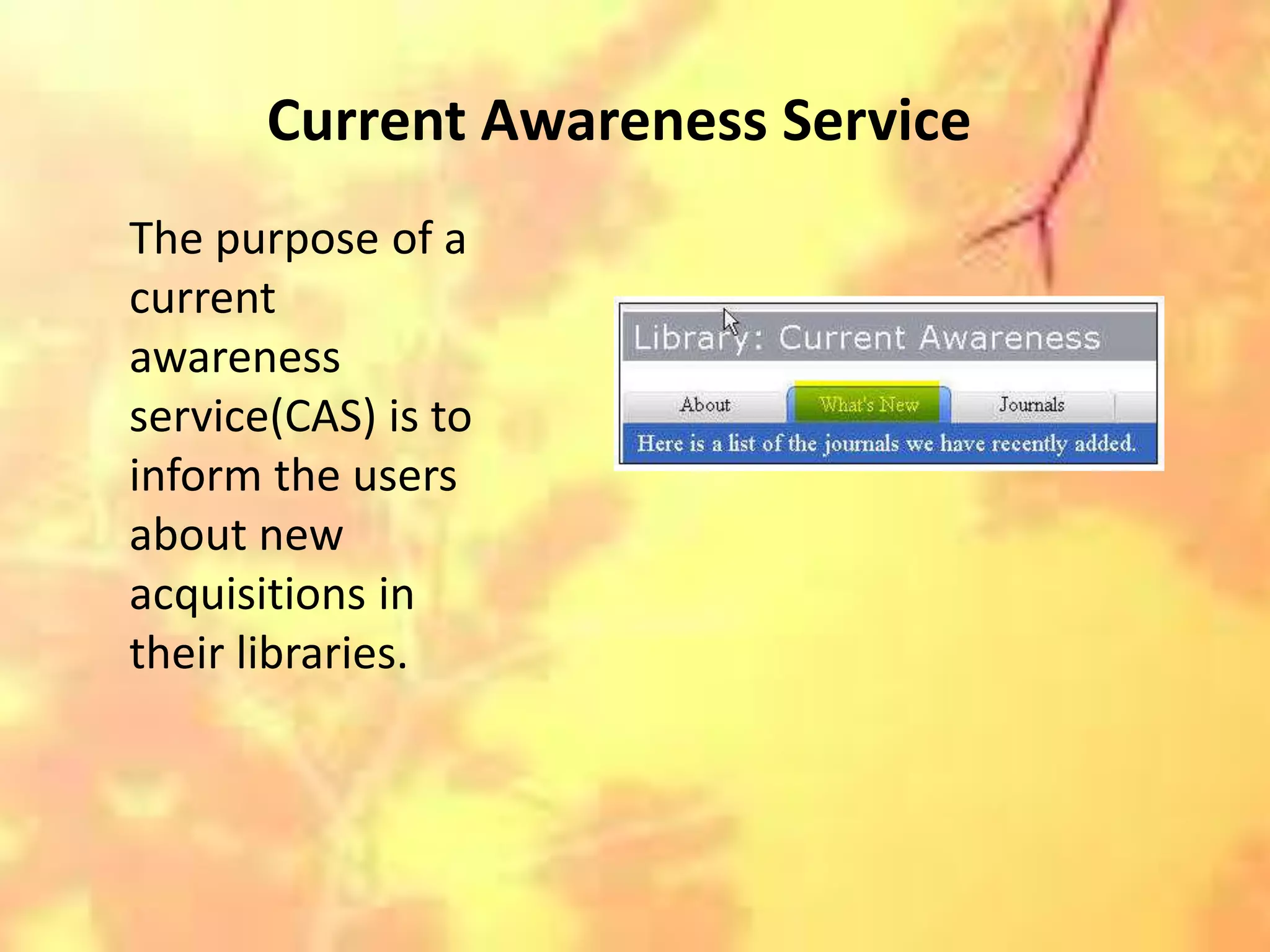 Current Awareness Service

The purpose of a current awareness service(CAS) is to inform the users about new acquisitions in their libraries.

Library: Current Awareness

About

What's New

Journals

Here is a list of the journals we have recently added.